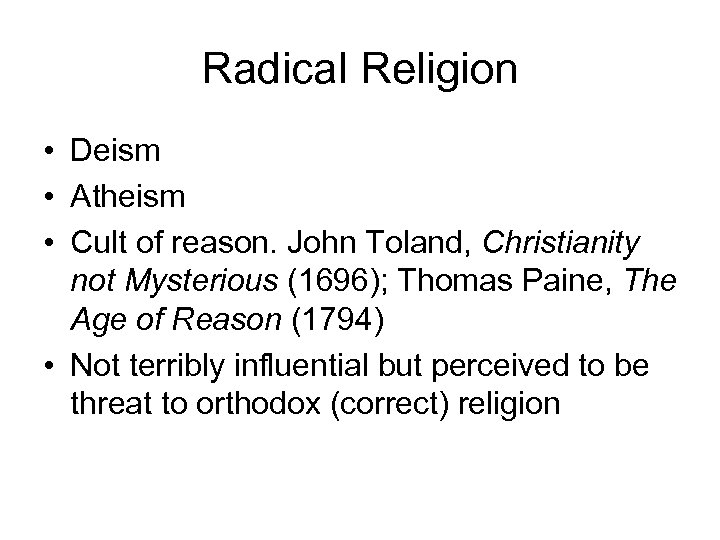 Radical Religion

• Deism
• Atheism
• Cult of reason. John Toland, Christianity not Mysterious (1696); Thomas Paine, The Age of Reason (1794)
• Not terribly influential but perceived to be threat to orthodox (correct) religion